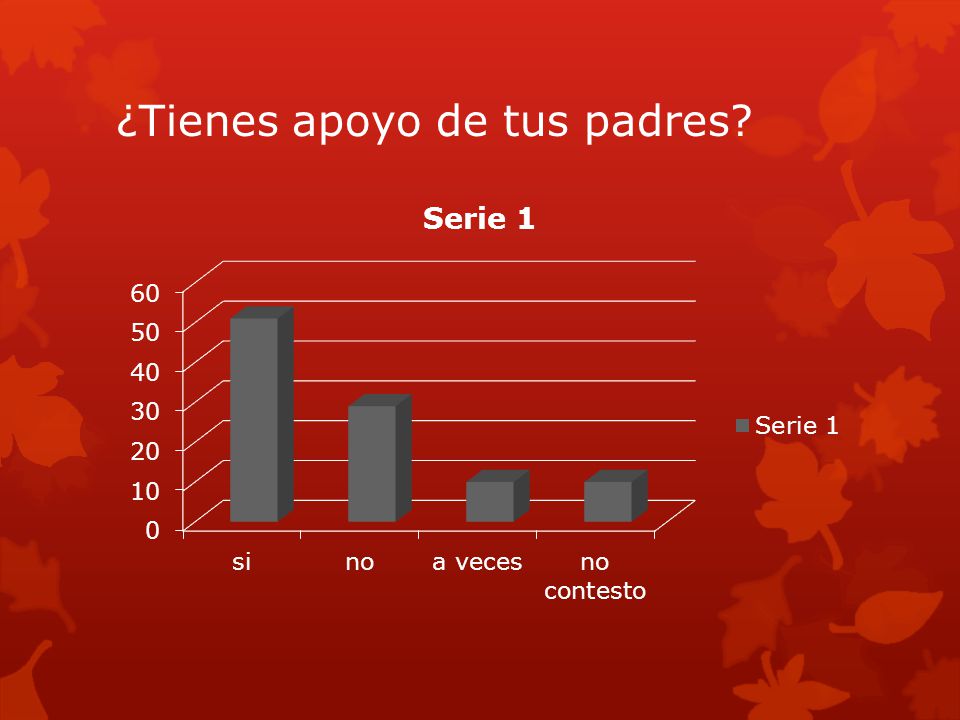 ¿Tienes apoyo de tus padres?

Serie 1

60
50
40
30
20
10
0

si
no
a veces
no contesto

Serie 1